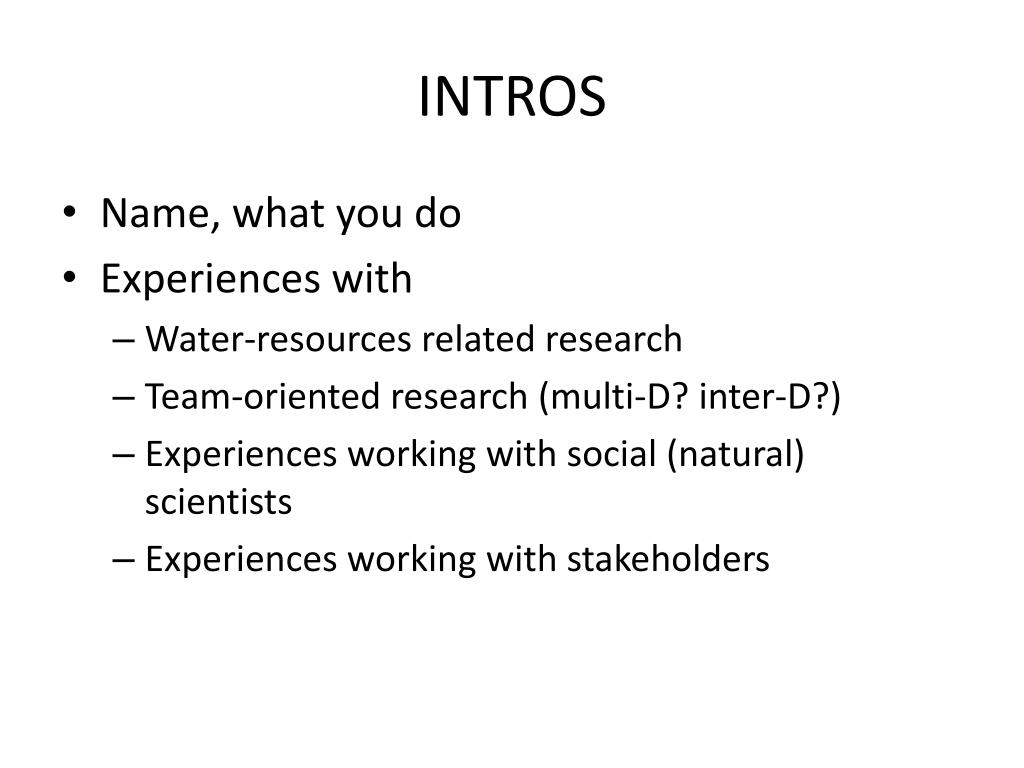 INTROS

• Name, what you do
• Experiences with
– Water-resources related research
– Team-oriented research (multi-D? inter-D?)
– Experiences working with social (natural) scientists
– Experiences working with stakeholders